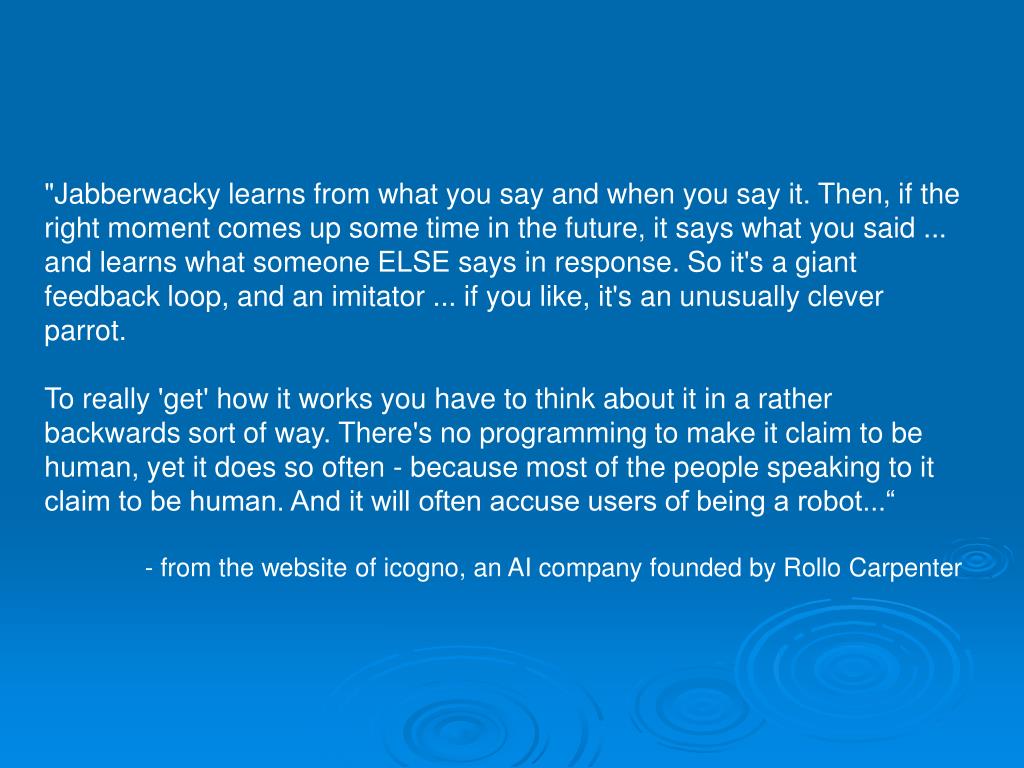 "Jabberwacky learns from what you say and when you say it. Then, if the right moment comes up some time in the future, it says what you said ... and learns what someone ELSE says in response. So it's a giant feedback loop, and an imitator ... if you like, it's an unusually clever parrot.

To really 'get' how it works you have to think about it in a rather backwards sort of way. There's no programming to make it claim to be human, yet it does so often - because most of the people speaking to it claim to be human. And it will often accuse users of being a robot...“

- from the website of icogno, an AI company founded by Rollo Carpenter